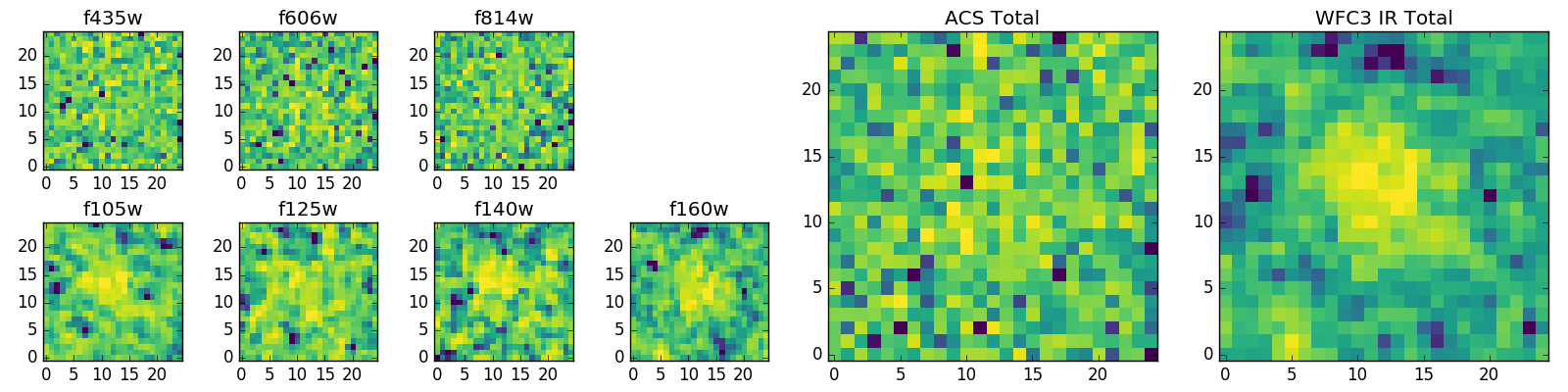 f435w
20
15
10
5
0
0 5 10 15 20

f606w
20
15
10
5
0
0 5 10 15 20

f814w
20
15
10
5
0
0 5 10 15 20

f105w
20
15
10
5
0
0 5 10 15 20

f125w
20
15
10
5
0
0 5 10 15 20

f140w
20
15
10
5
0
0 5 10 15 20

f160w
20
15
10
5
0
0 5 10 15 20

ACS Total
20
15
10
5
0
0 5 10 15 20

WFC3 IR Total
20
15
10
5
0
0 5 10 15 20